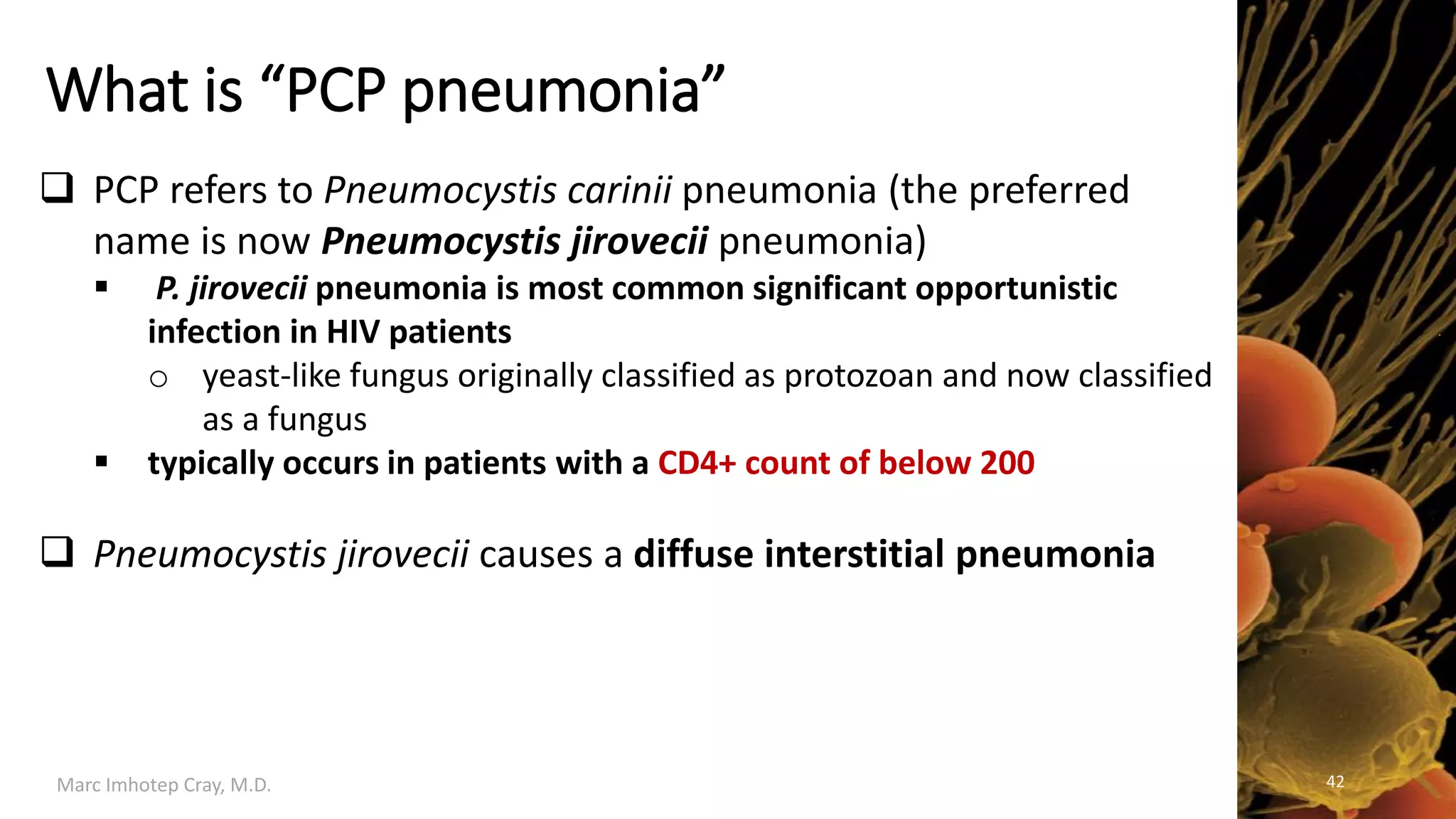 What is “PCP pneumonia”

❑ PCP refers to Pneumocystis carinii pneumonia (the preferred name is now Pneumocystis jirovecii pneumonia)

▪ P. jirovecii pneumonia is most common significant opportunistic infection in HIV patients

o yeast-like fungus originally classified as protozoan and now classified as a fungus

▪ typically occurs in patients with a CD4+ count of below 200

❑ Pneumocystis jirovecii causes a diffuse interstitial pneumonia

Marc Imhotep Cray, M.D.

42